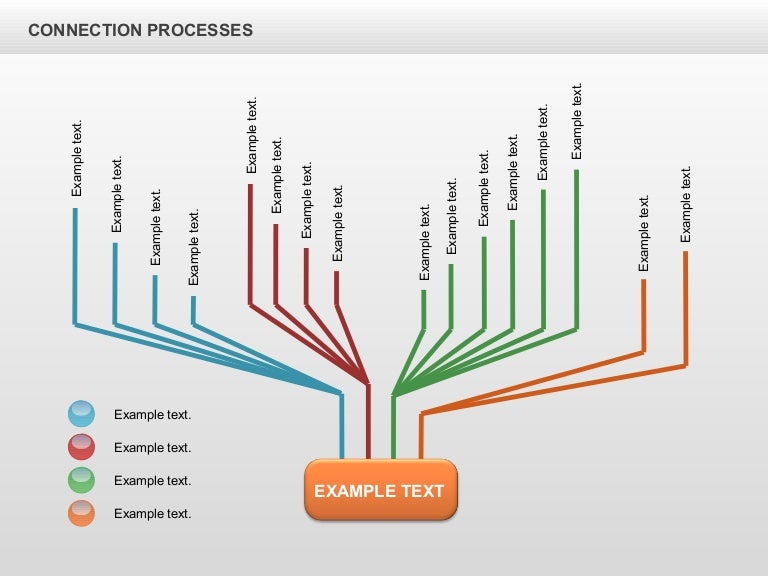 CONNECTION PROCESSES

Example text.
Example text.
Example text.
Example text.
Example text.
Example text.
Example text.
Example text.
Example text.
Example text.
Example text.
Example text.
Example text.
Example text.
Example text.
Example text.

Example text.
Example text.
Example text.
Example text.

EXAMPLE TEXT